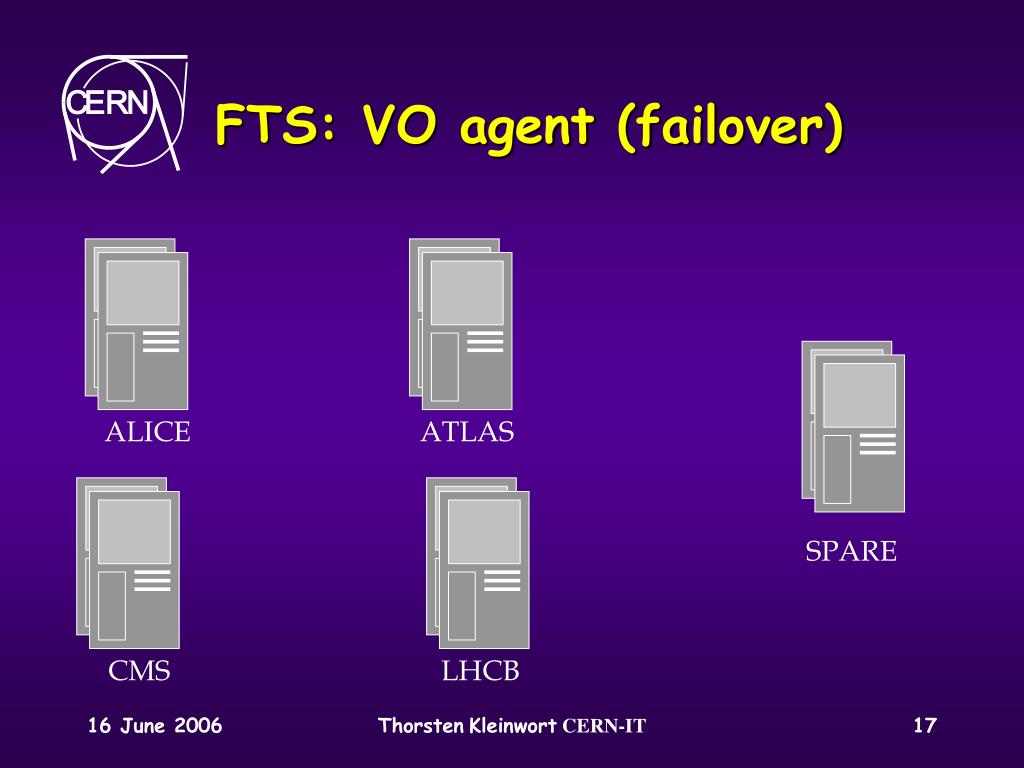 CERN

FTS: VO agent (failover)

ALICE

ATLAS

SPARE

CMS

LHCB

16 June 2006

Thorsten Kleinwort CERN-IT

17